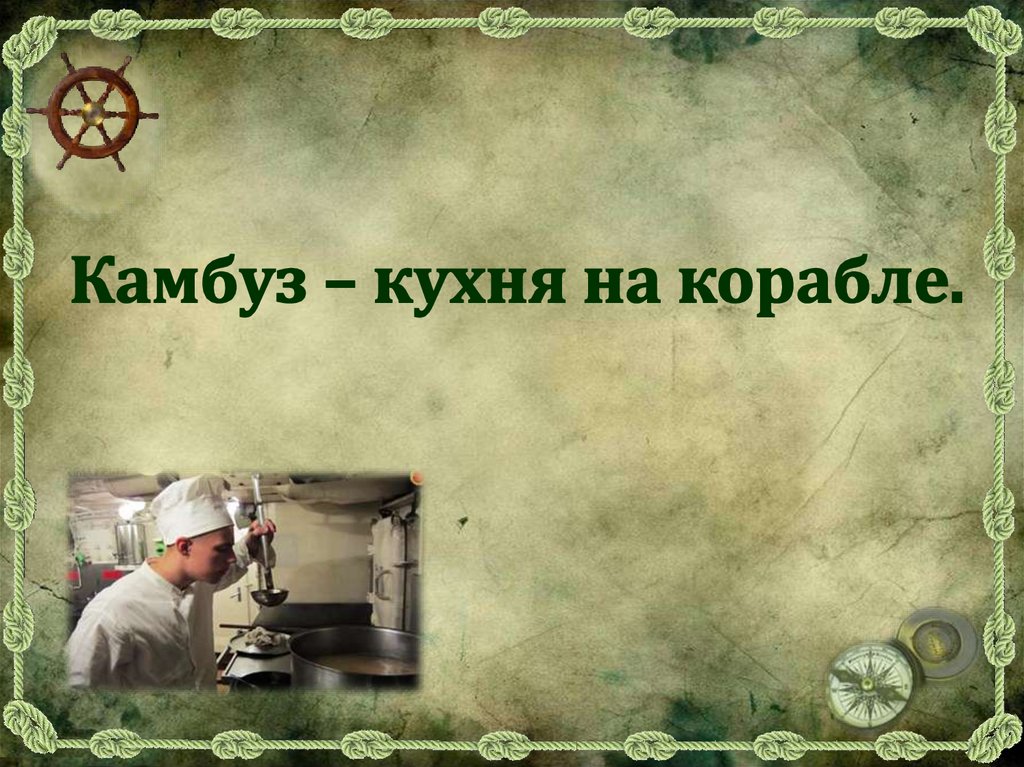 Камбуз – кухня на корабле.